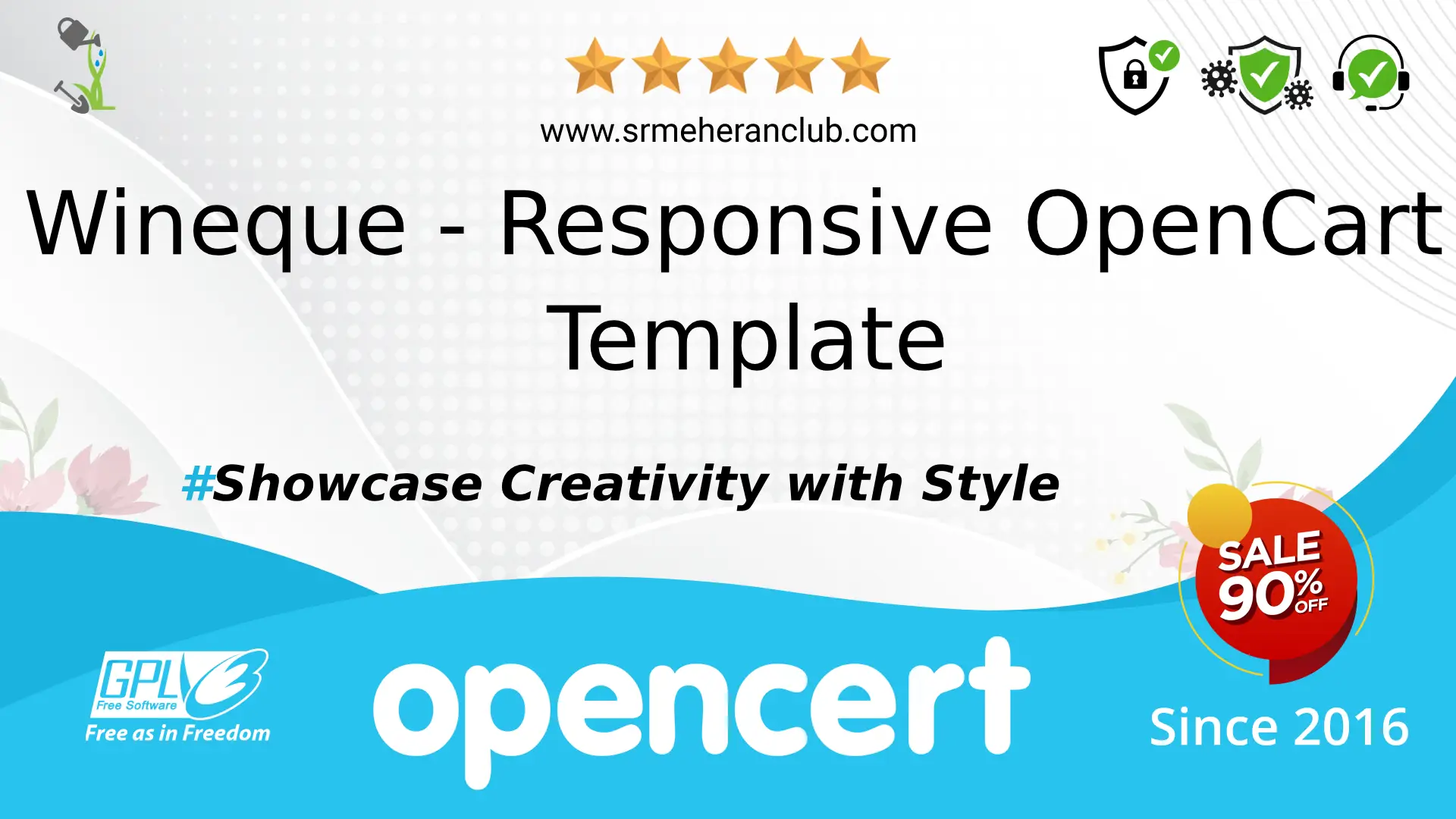 www.srmeheranclub.com

Wineque - Responsive OpenCart Template

#Showcase Creativity with Style

SALE 90% OFF

GPL 3 Free Software Free as in Freedom

opencert

Since 2016